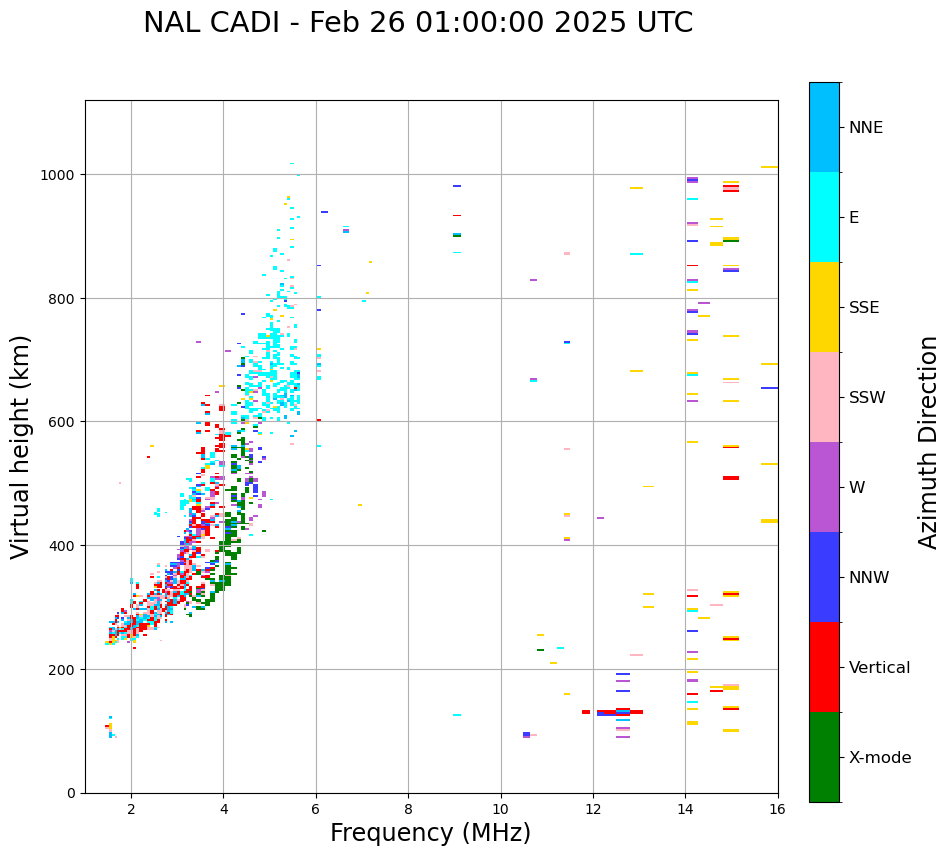 NAL CADI - Feb 26 01:00:00 2025 UTC

Virtual height (km)

1000
800
600
400
200
0

2
4
6
8
10
12
14
16

Frequency (MHz)

NNE
E
SSE
SSW
W
NNW
Vertical
X-mode

Azimuth Direction